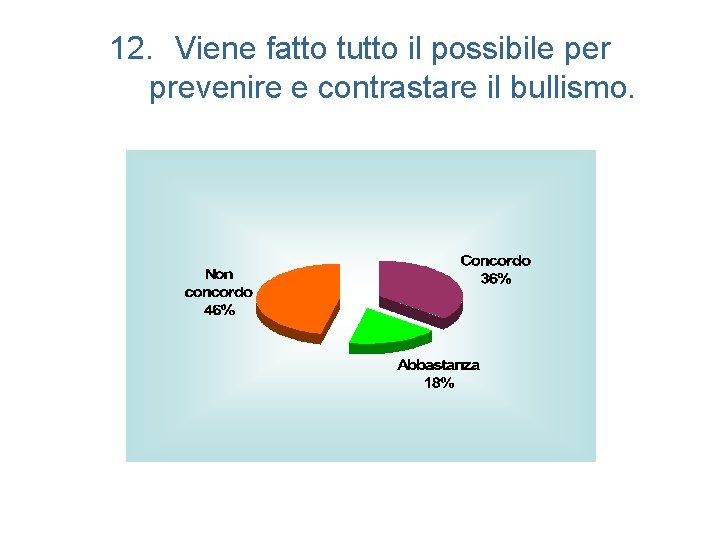 12. Viene fatto tutto il possibile per prevenire e contrastare il bullismo.

Non concordo 46%

Concordo 36%

Abbastanza 18%